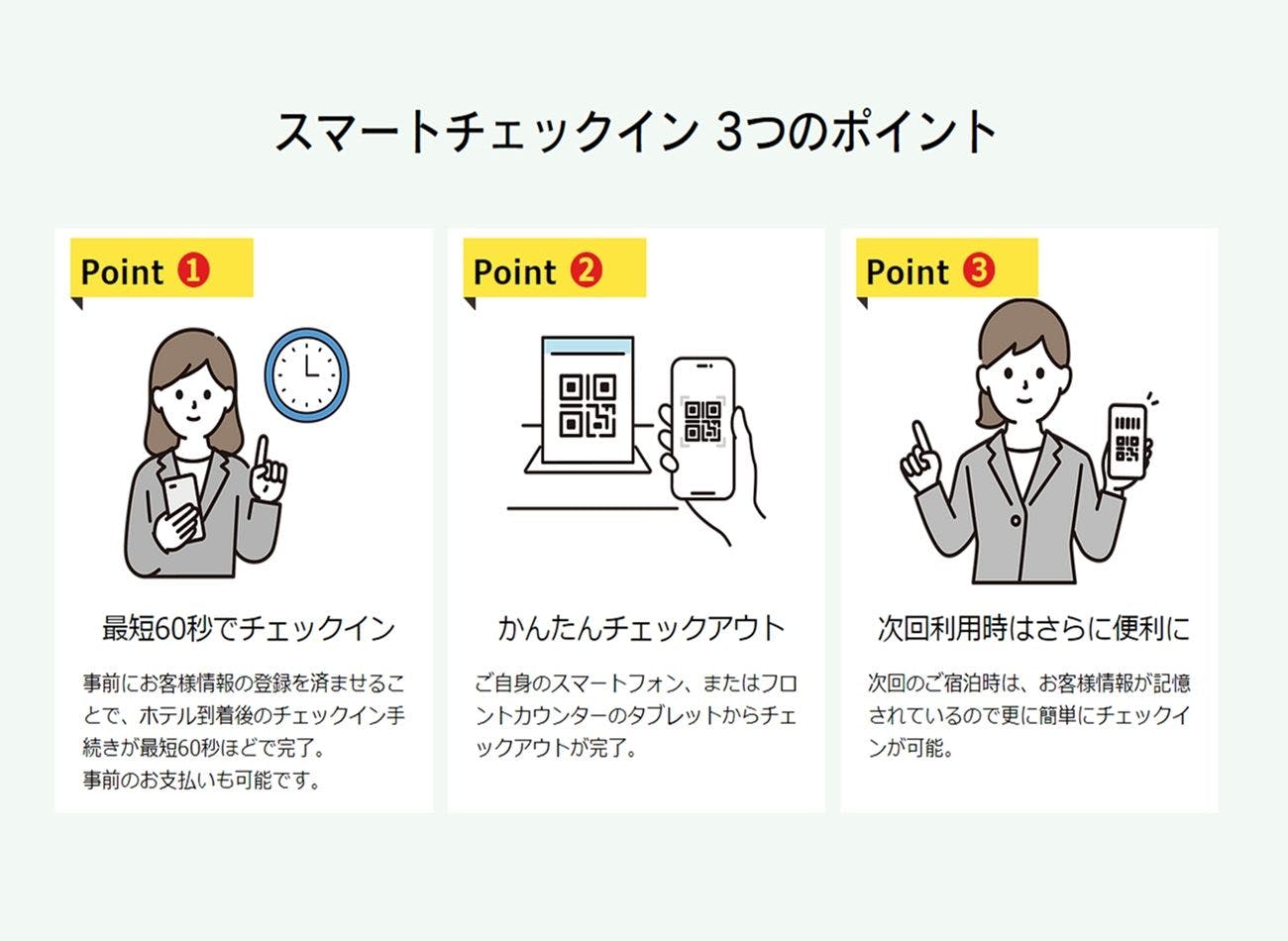 スマートチェックイン 3つのポイント

Point ❶

最短60秒でチェックイン

事前にお客様情報の登録を済ませることで、ホテル到着後のチェックイン手続きが最短60秒ほどで完了。
事前のお支払いも可能です。

Point ❷

かんたんチェックアウト

ご自身のスマートフォン、またはフロントカウンターのタブレットからチェックアウトが完了。

Point ❸

次回利用時はさらに便利に

次回のご宿泊時は、お客様情報が記憶されているので更に簡単にチェックインが可能。